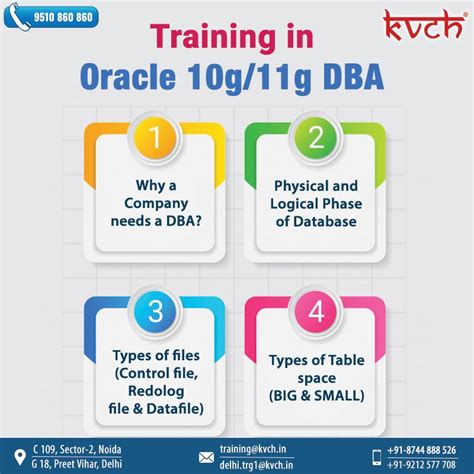 9510 860 860

kvch

Training in
Oracle 10g/11g DBA

1
Why a Company needs a DBA?

2
Physical and Logical Phase of Database

3
Types of files (Control file, Redolog file & Datafile)

4
Types of Table space (BIG & SMALL)

C 109, Sector-2, Noida
G 18, Preet Vihar, Delhi

training@kvch.in
delhi.trg1@kvch.in

+91-8744 888 526
+91-9212 577 708